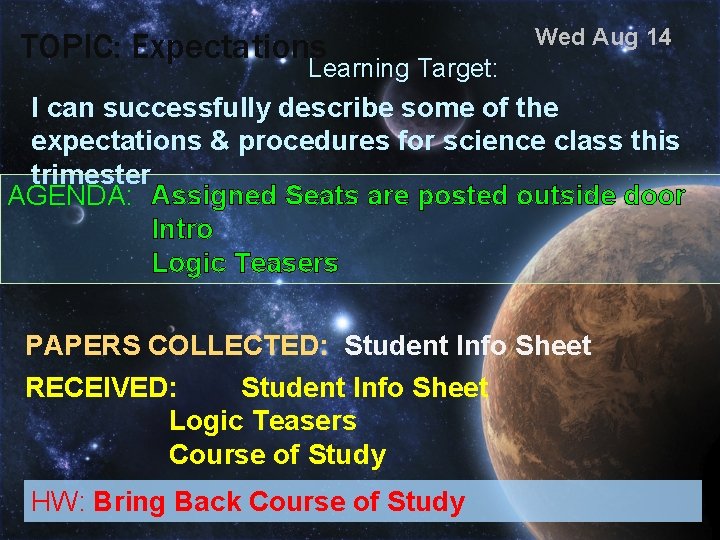 TOPIC: Expectations

Wed Aug 14

Learning Target:

I can successfully describe some of the expectations & procedures for science class this trimester

AGENDA: Assigned Seats are posted outside door
Intro
Logic Teasers

PAPERS COLLECTED: Student Info Sheet

RECEIVED: Student Info Sheet
Logic Teasers
Course of Study

HW: Bring Back Course of Study